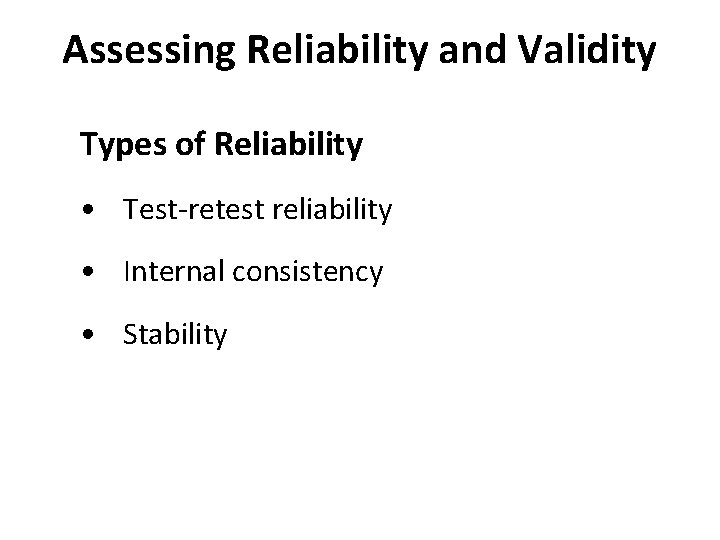 Assessing Reliability and Validity

Types of Reliability

• Test-retest reliability

• Internal consistency

• Stability